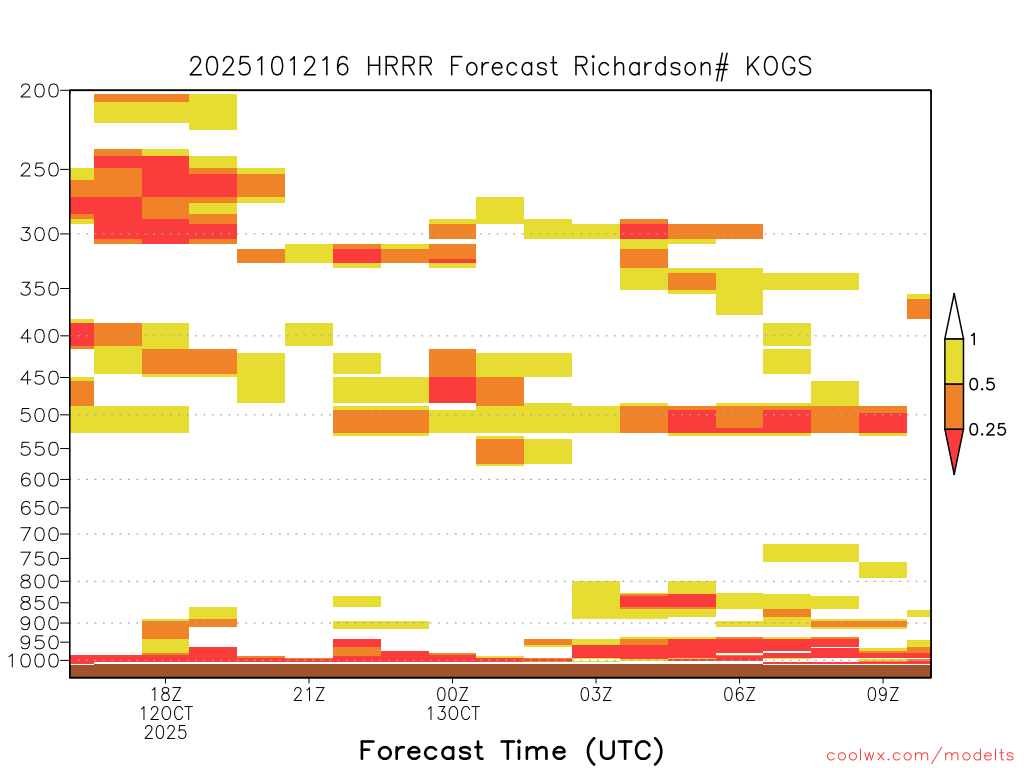 2025101216 HRRR Forecast Richardson# KOGS

200
250
300
350
400
450
500
550
600
650
700
750
800
850
900
950
1000

1
0.5
0.25

18Z
12OCT
2025
21Z
00Z
13OCT
03Z
06Z
09Z

Forecast Time (UTC)

coolwx.com/modelts